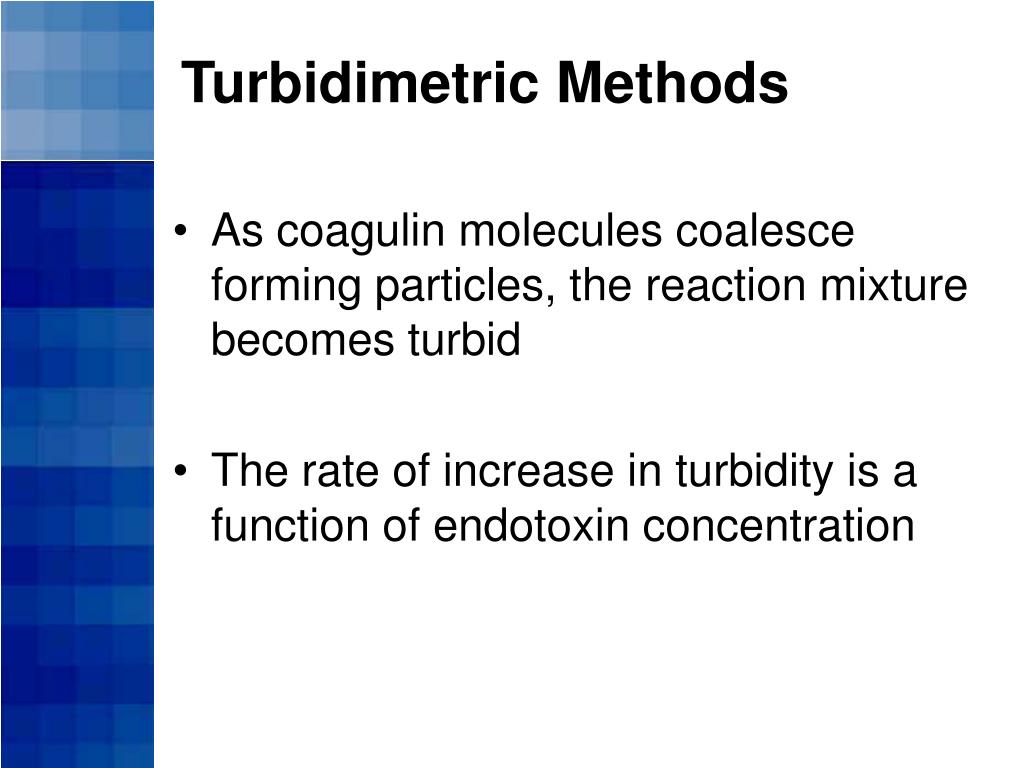 Turbidimetric Methods

• As coagulin molecules coalesce forming particles, the reaction mixture becomes turbid

• The rate of increase in turbidity is a function of endotoxin concentration